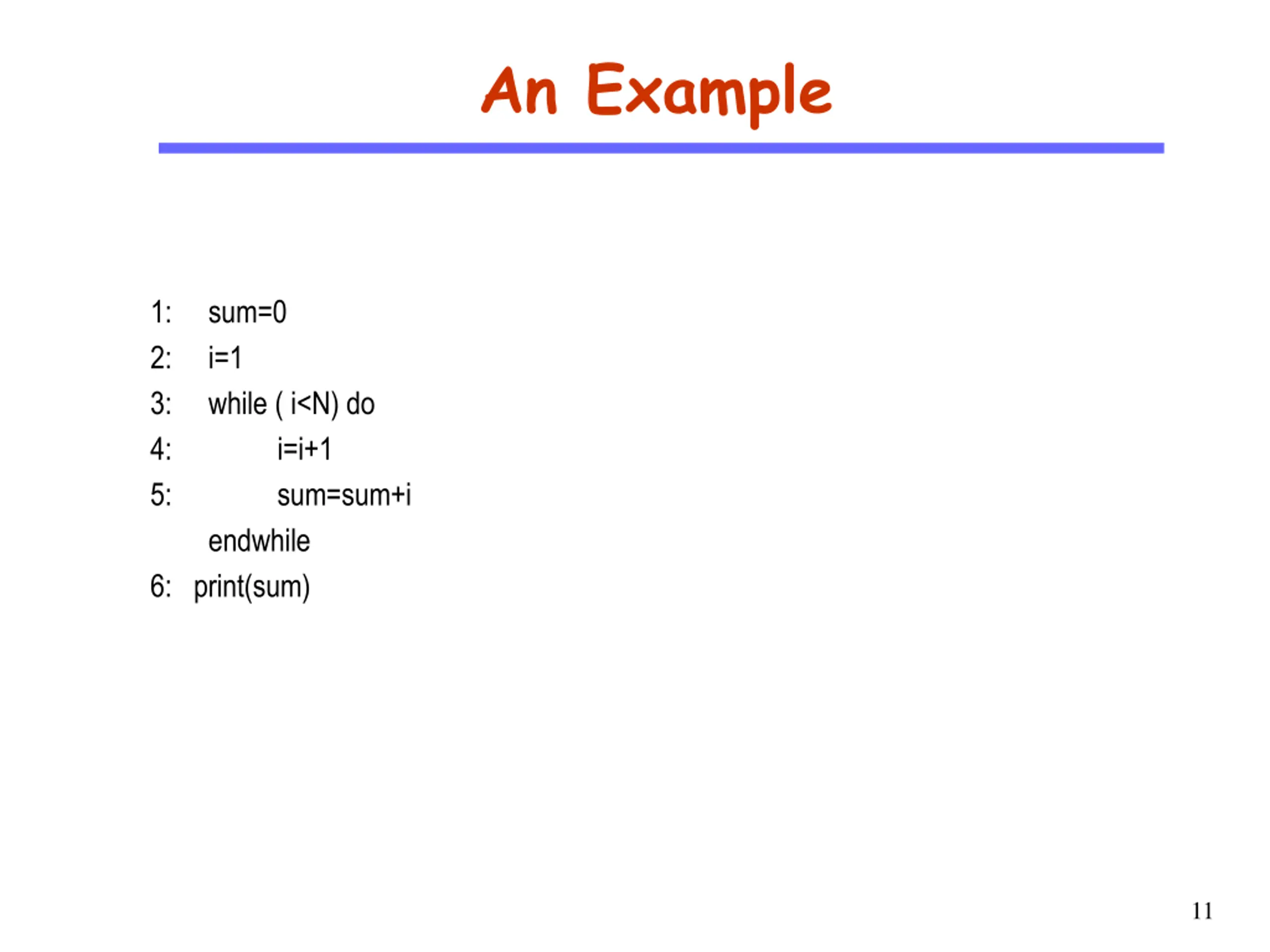 An Example

1: sum=0
2: i=1
3: while ( i<N) do
4: i=i+1
5: sum=sum+i
endwhile
6: print(sum)

11